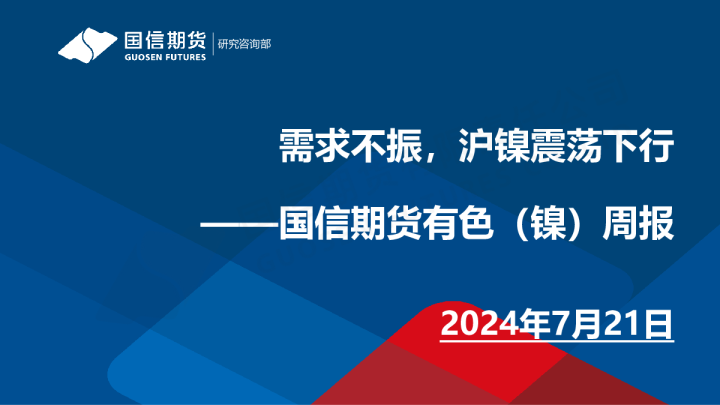 国信期货
GUOSEN FUTURES
研究咨询部

需求不振，沪镍震荡下行

——国信期货有色（镍）周报

2024年7月21日